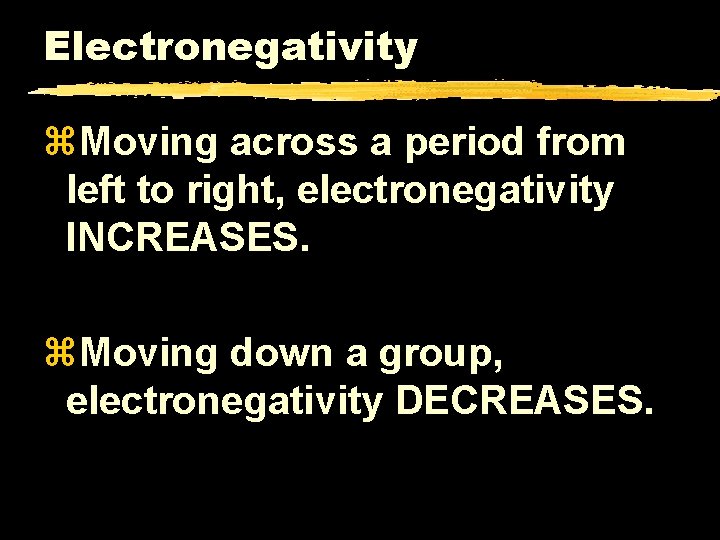 Electronegativity

⌘Moving across a period from left to right, electronegativity INCREASES.

⌘Moving down a group, electronegativity DECREASES.